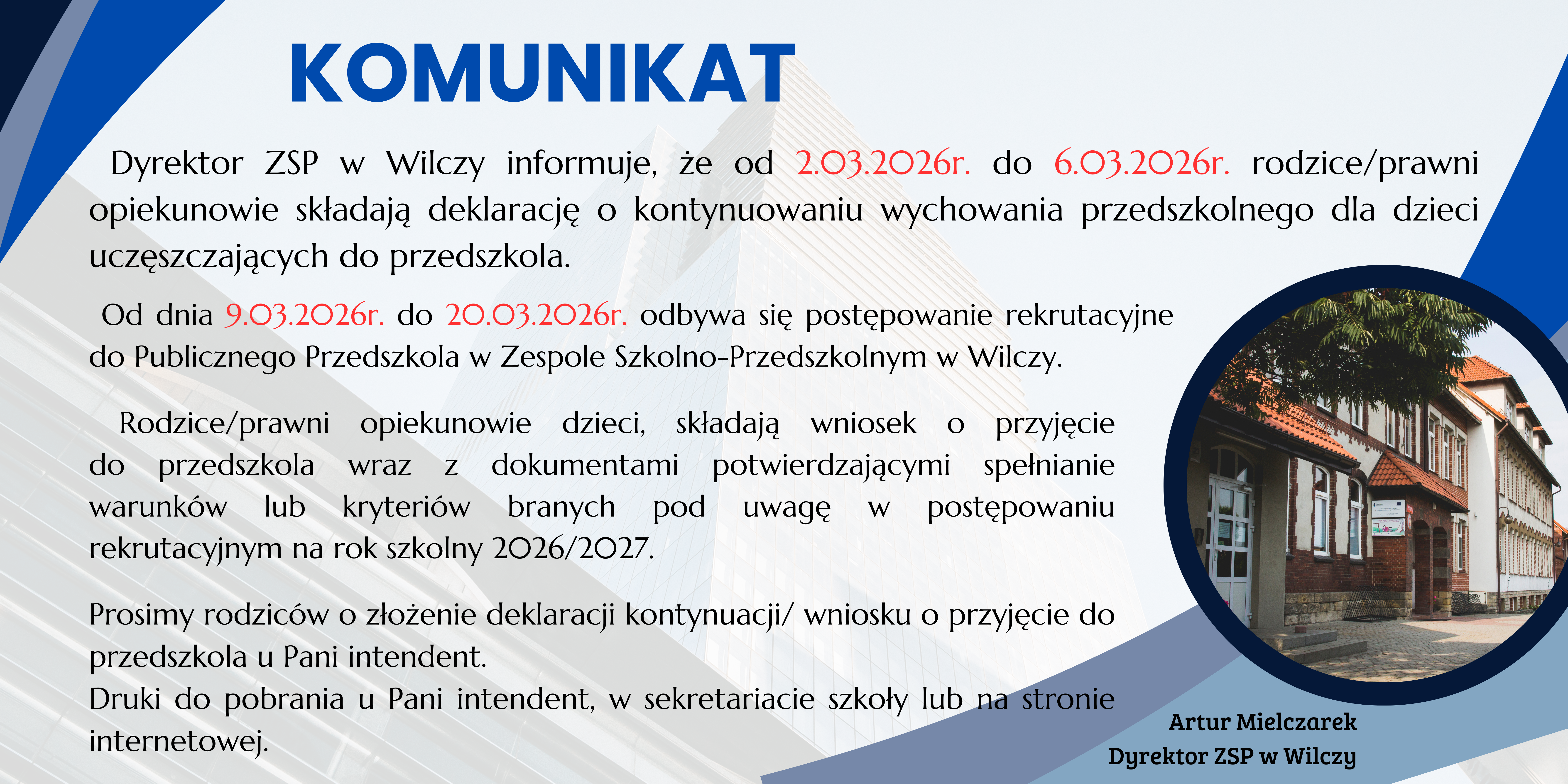 KOMUNIKAT

Dyrektor ZSP w Wilczy informuje, że od 2.03.2026r. do 6.03.2026r. rodzice/prawni opiekunowie składają deklarację o kontynuowaniu wychowania przedszkolnego dla dzieci uczęszczających do przedszkola.

Od dnia 9.03.2026r. do 20.03.2026r. odbywa się postępowanie rekrutacyjne do Publicznego Przedszkola w Zespole Szkolno-Przedszkolnym w Wilczy.

Rodzice/prawni opiekunowie dzieci, składają wniosek o przyjęcie do przedszkola wraz z dokumentami potwierdzającymi spełnianie warunków lub kryteriów branych pod uwagę w postępowaniu rekrutacyjnym na rok szkolny 2026/2027.

Prosimy rodziców o złożenie deklaracji kontynuacji/ wniosku o przyjęcie do przedszkola u Pani intendent.
Druki do pobrania u Pani intendent, w sekretariacie szkoły lub na stronie internetowej.

Artur Mielczarek
Dyrektor ZSP w Wilczy